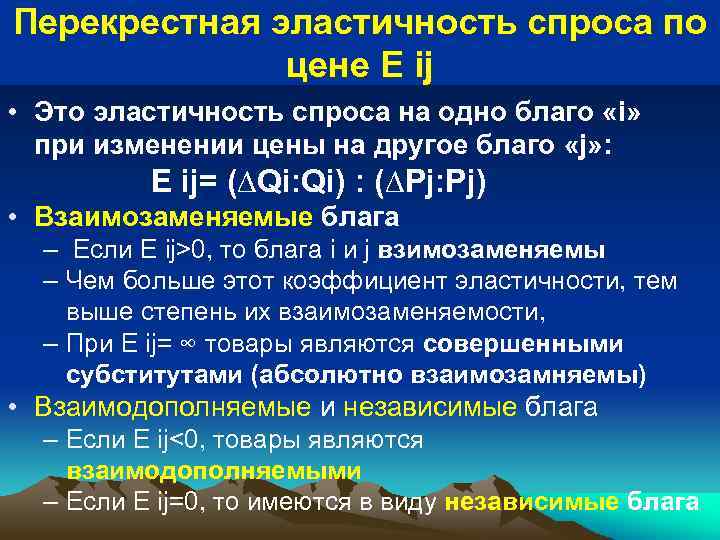 Перекрестная эластичность спроса по цене E ij

• Это эластичность спроса на одно благо «i» при изменении цены на другое благо «j»:
E ij= (∆Qi:Qi) : (∆Pj:Pj)

• Взаимозаменяемые блага
– Если E ij>0, то блага i и j взимозаменяемы
– Чем больше этот коэффициент эластичности, тем выше степень их взаимозаменяемости,
– При E ij= ∞ товары являются совершенными субститутами (абсолютно взаимозамняемы)

• Взаимодополняемые и независимые блага
– Если E ij<0, товары являются взаимодополняемыми
– Если E ij=0, то имеются в виду независимые блага